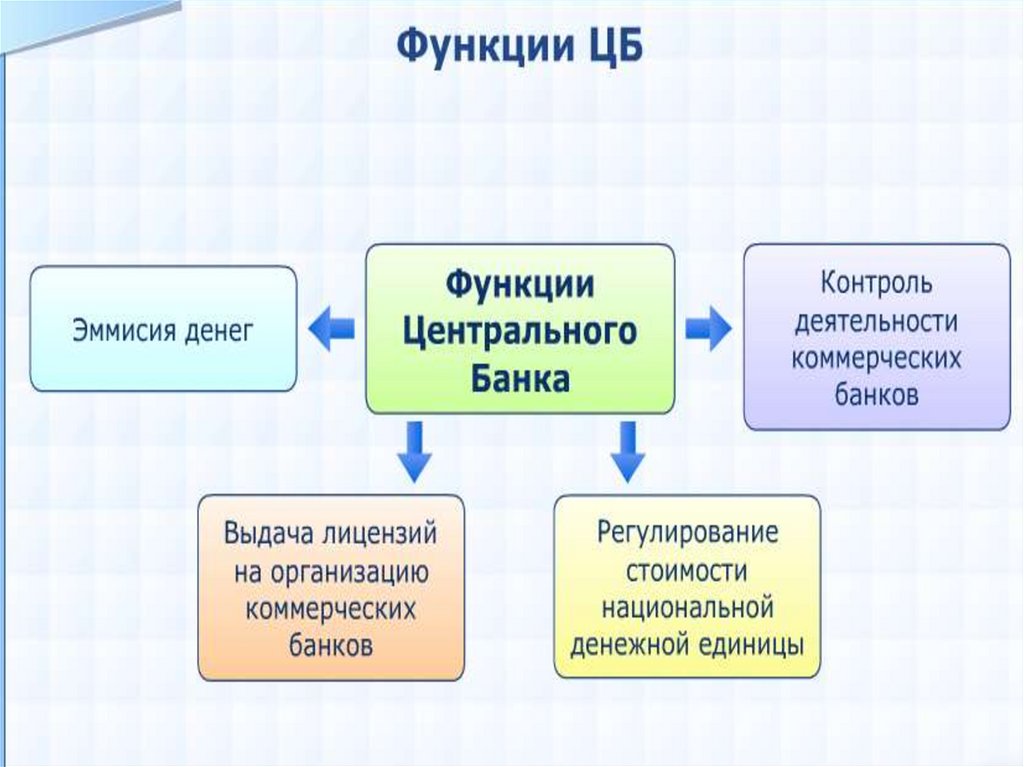 Функции ЦБ

Эммисия денег

Функции Центрального Банка

Контроль деятельности коммерческих банков

Выдача лицензий на организацию коммерческих банков

Регулирование стоимости национальной денежной единицы